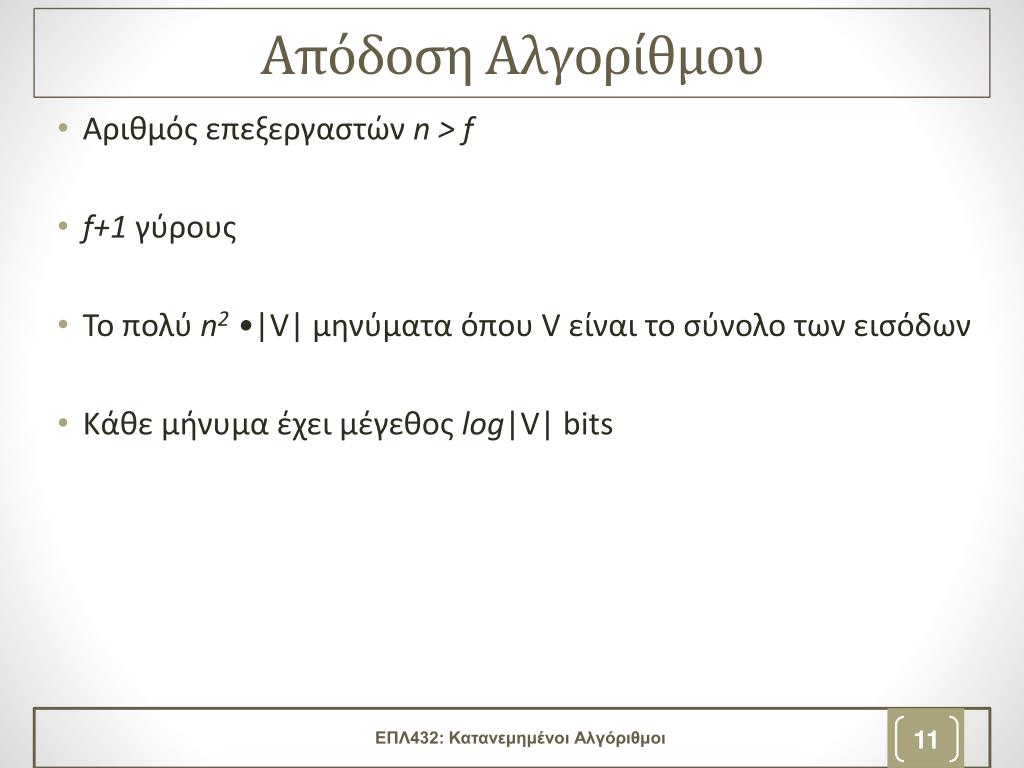 Απόδοση Αλγορίθμου

• Αριθμός επεξεργαστών $n > f$

• $f+1$ γύρους

• Το πολύ $n^2 \bullet |V|$ μηνύματα όπου V είναι το σύνολο των εισόδων

• Κάθε μήνυμα έχει μέγεθος $log|V|$ bits

ΕΠΛ432: Κατανεμημένοι Αλγόριθμοι

11